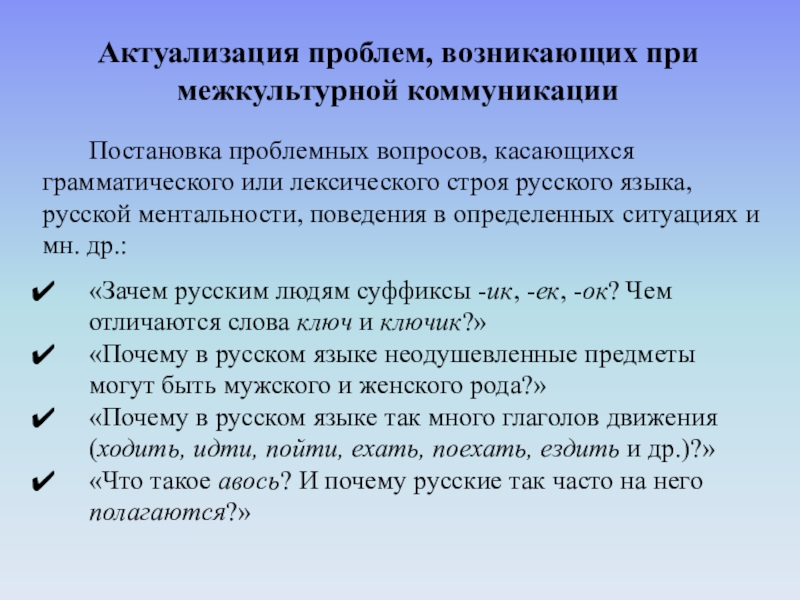 Актуализация проблем, возникающих при межкультурной коммуникации

Постановка проблемных вопросов, касающихся грамматического или лексического строя русского языка, русской ментальности, поведения в определенных ситуациях и мн. др.:

✔ «Зачем русским людям суффиксы -ик, -ек, -ок? Чем отличаются слова ключ и ключик?»
✔ «Почему в русском языке неодушевленные предметы могут быть мужского и женского рода?»
✔ «Почему в русском языке так много глаголов движения (ходить, идти, пойти, ехать, поехать, ездить и др.)?»
✔ «Что такое авось? И почему русские так часто на него полагаются?»